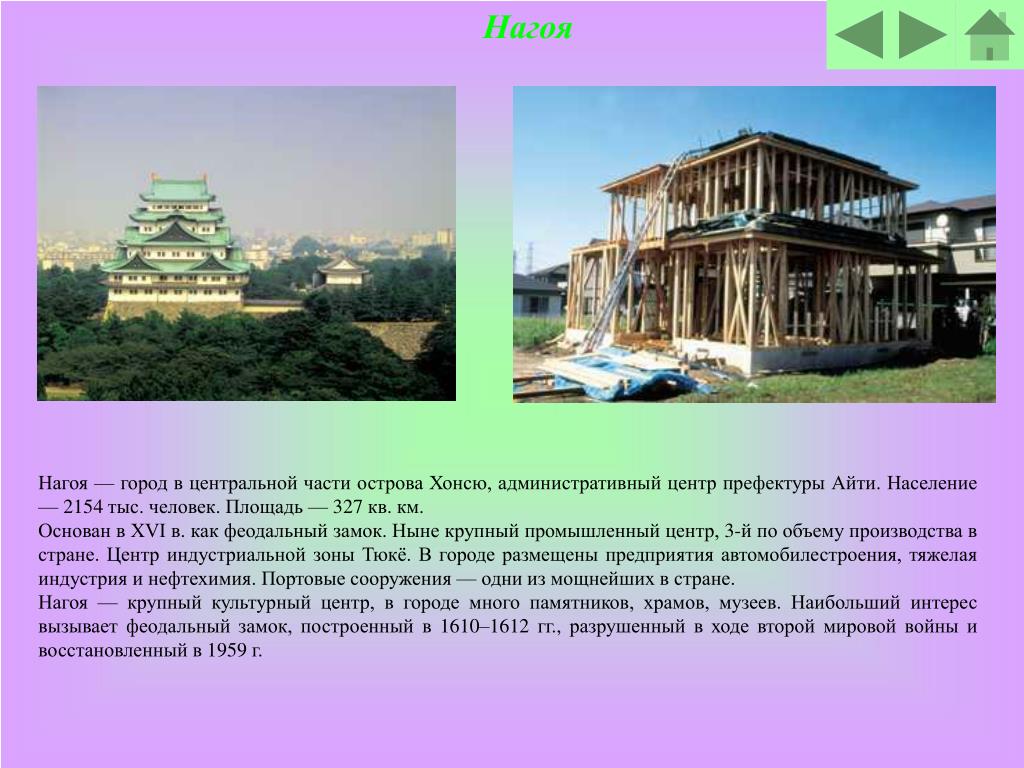 Нагоя

Нагоя — город в центральной части острова Хонсю, административный центр префектуры Айти. Население — 2154 тыс. человек. Площадь — 327 кв. км.
Основан в XVI в. как феодальный замок. Ныне крупный промышленный центр, 3-й по объему производства в стране. Центр индустриальной зоны Тюкё. В городе размещены предприятия автомобилестроения, тяжелая индустрия и нефтехимия. Портовые сооружения — одни из мощнейших в стране.
Нагоя — крупный культурный центр, в городе много памятников, храмов, музеев. Наибольший интерес вызывает феодальный замок, построенный в 1610–1612 гг., разрушенный в ходе второй мировой войны и восстановленный в 1959 г.